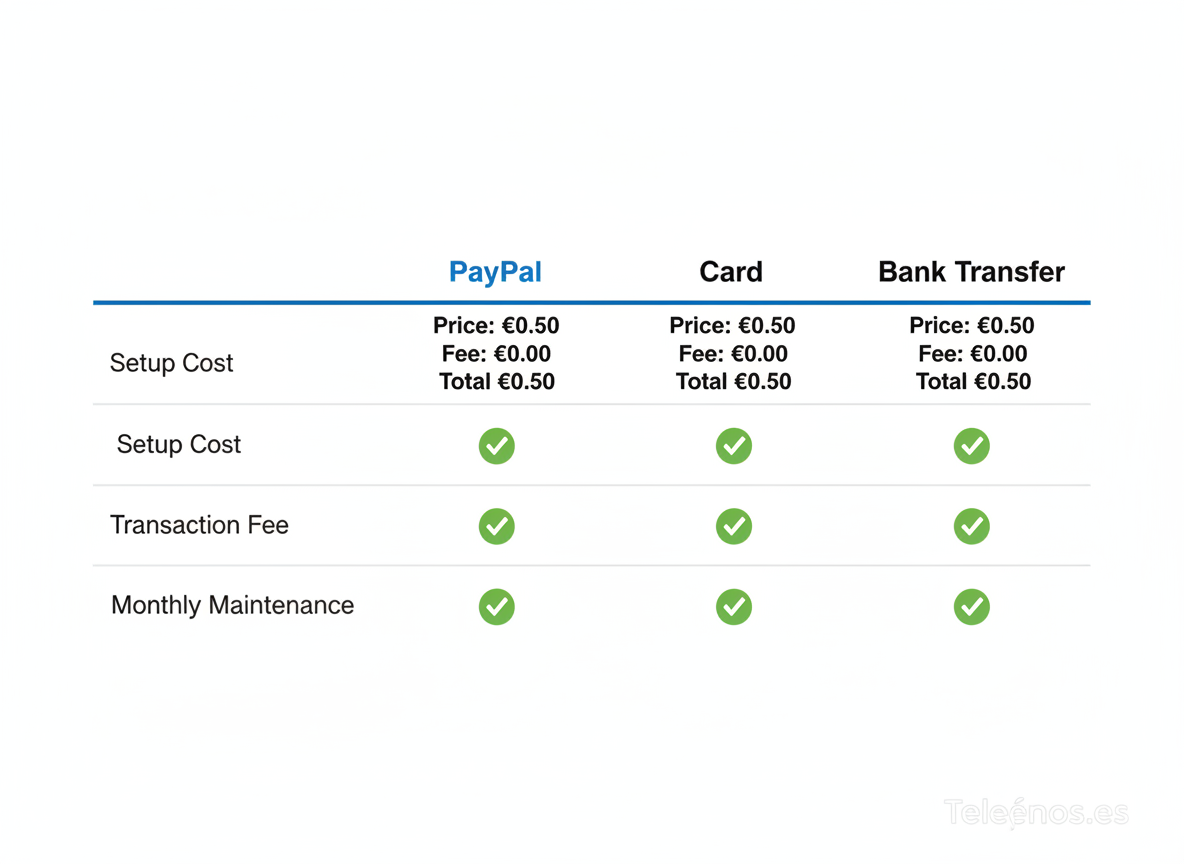 | | PayPal | Card | Bank Transfer |
|---|---|---|---|
| Setup Cost | Price: €0.50 Fee: €0.00 Total €0.50 | Price: €0.50 Fee: €0.00 Total €0.50 | Price: €0.50 Fee: €0.00 Total €0.50 |
| Setup Cost | ✓ | ✓ | ✓ |
| Transaction Fee | ✓ | ✓ | ✓ |
| Monthly Maintenance | ✓ | ✓ | ✓ |

Teleénos.es